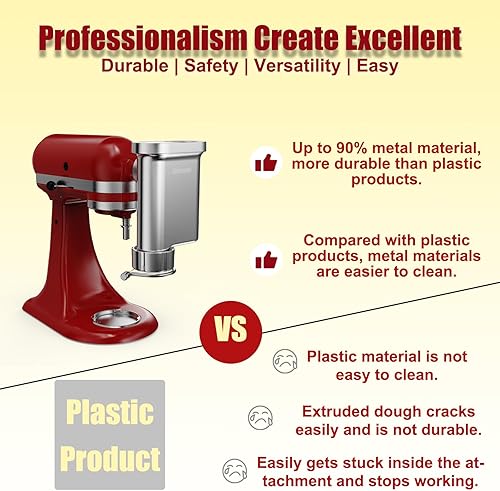 Professionalism Create Excellent
Durable | Safety | Versatility | Easy

Up to 90% metal material, more durable than plastic products.

Compared with plastic products, metal materials are easier to clean.

VS

Plastic material is not easy to clean.

Extruded dough cracks easily and is not durable.

Easily gets stuck inside the attachment and stops working.

Plastic Product